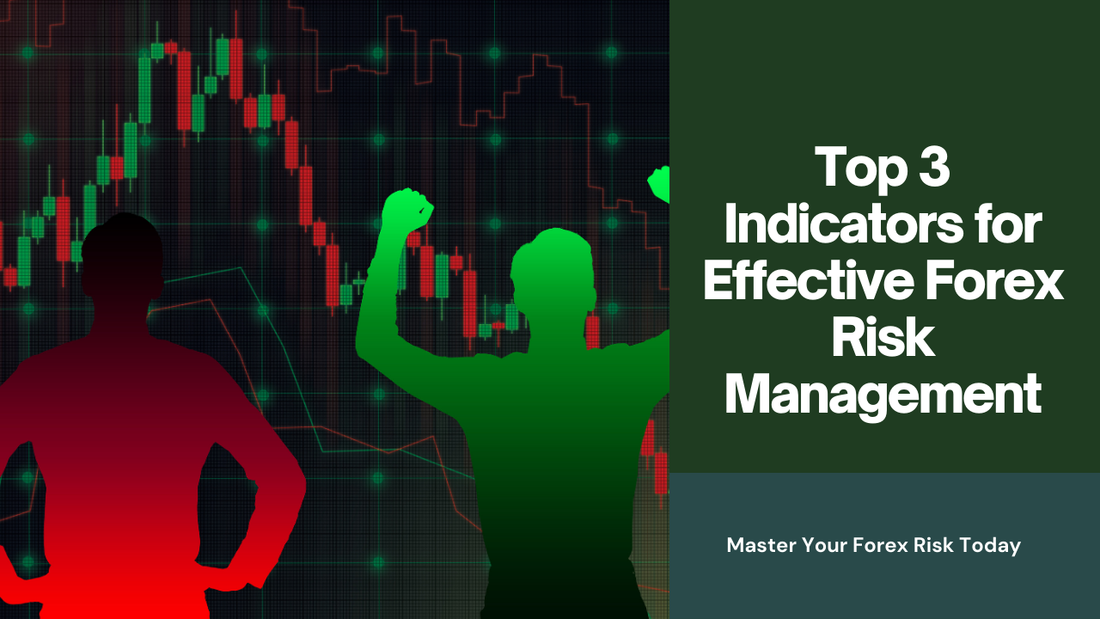 Top 3 Indicators for Effective Forex Risk Management

Master Your Forex Risk Today